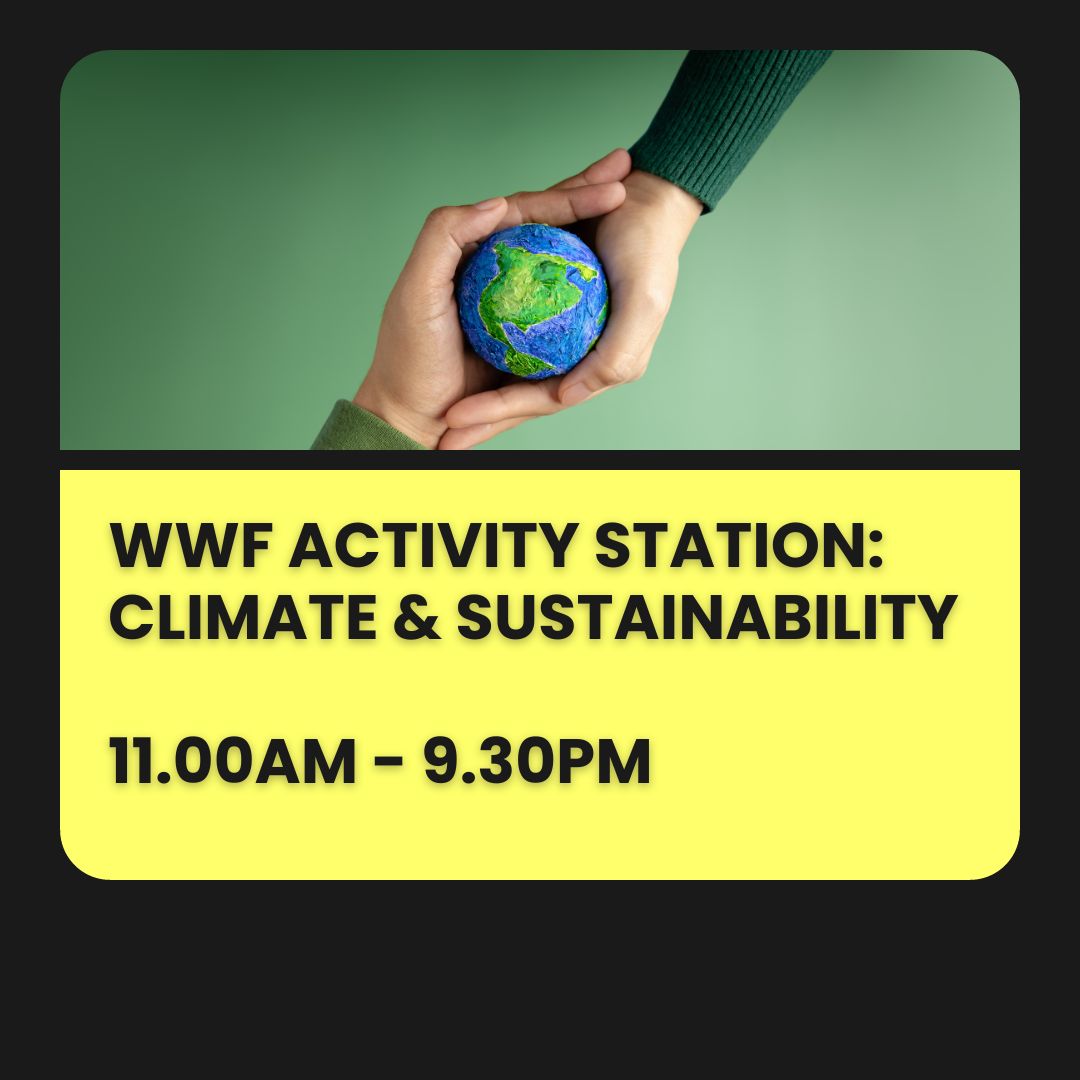 WWF ACTIVITY STATION: CLIMATE & SUSTAINABILITY

11.00AM - 9.30PM